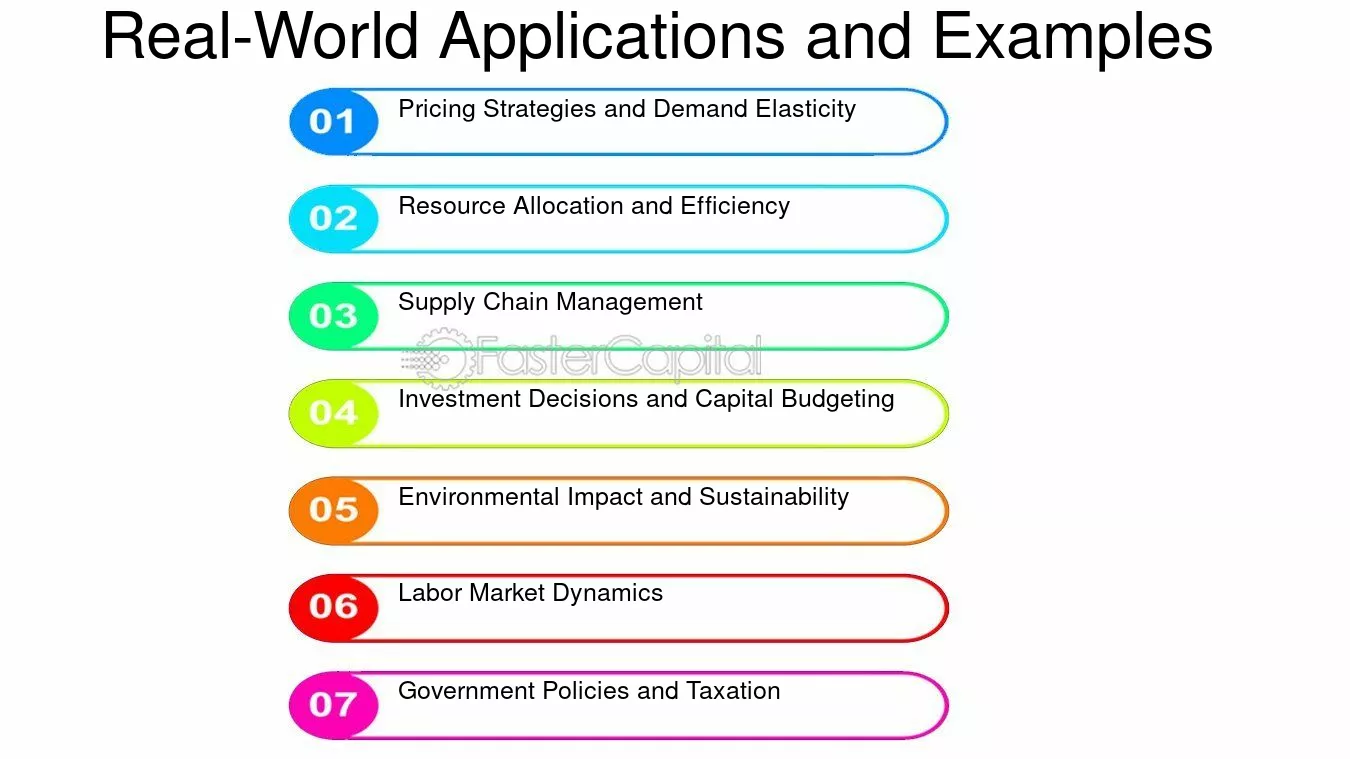 Real-World Applications and Examples

01 Pricing Strategies and Demand Elasticity

02 Resource Allocation and Efficiency

03 Supply Chain Management

04 Investment Decisions and Capital Budgeting

05 Environmental Impact and Sustainability

06 Labor Market Dynamics

07 Government Policies and Taxation

FasterCapital